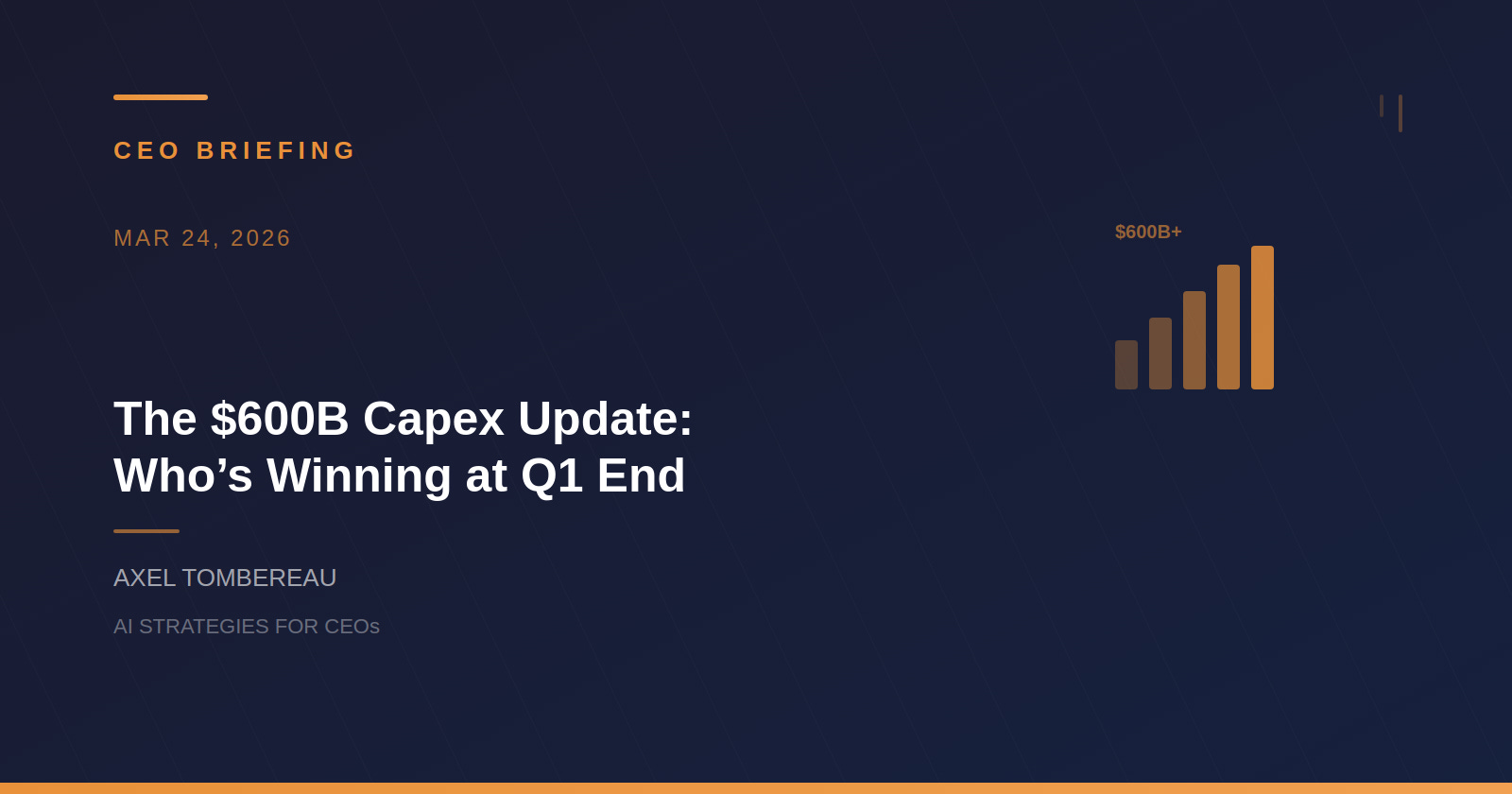 CEO BRIEFING

MAR 24, 2026

$600B+

The $600B Capex Update: Who’s Winning at Q1 End

AXEL TOMBEREAU

AI STRATEGIES FOR CEOs